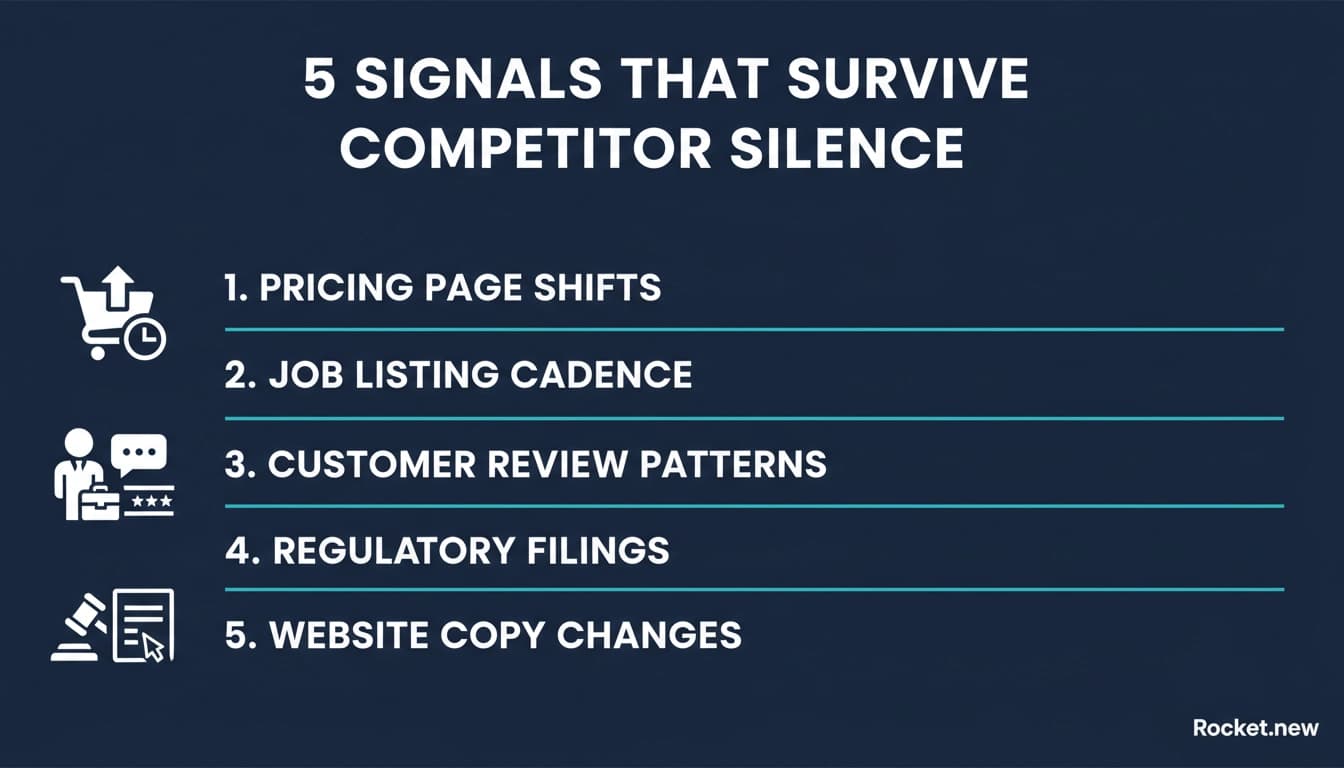 5 SIGNALS THAT SURVIVE COMPETITOR SILENCE

1. PRICING PAGE SHIFTS

2. JOB LISTING CADENCE

3. CUSTOMER REVIEW PATTERNS

4. REGULATORY FILINGS

5. WEBSITE COPY CHANGES

Rocket.new